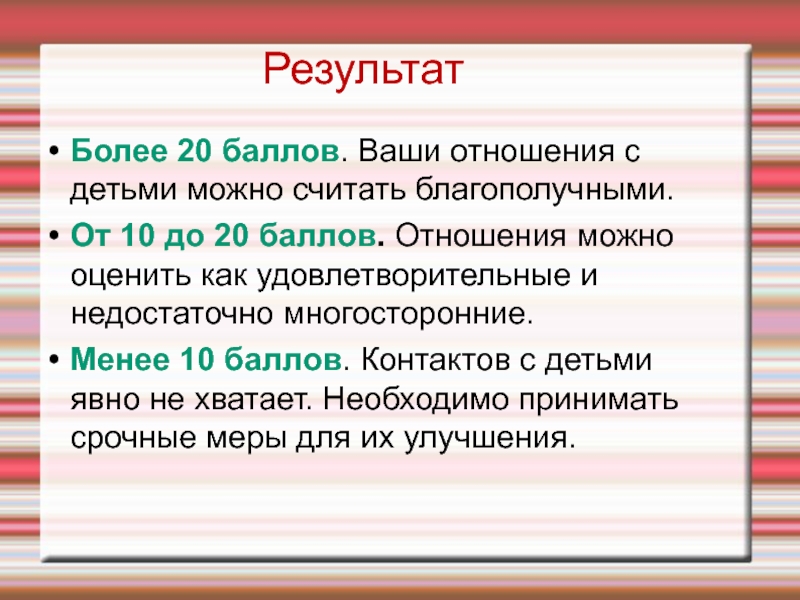 Результат

• Более 20 баллов. Ваши отношения с детьми можно считать благополучными.

• От 10 до 20 баллов. Отношения можно оценить как удовлетворительные и недостаточно многосторонние.

• Менее 10 баллов. Контактов с детьми явно не хватает. Необходимо принимать срочные меры для их улучшения.